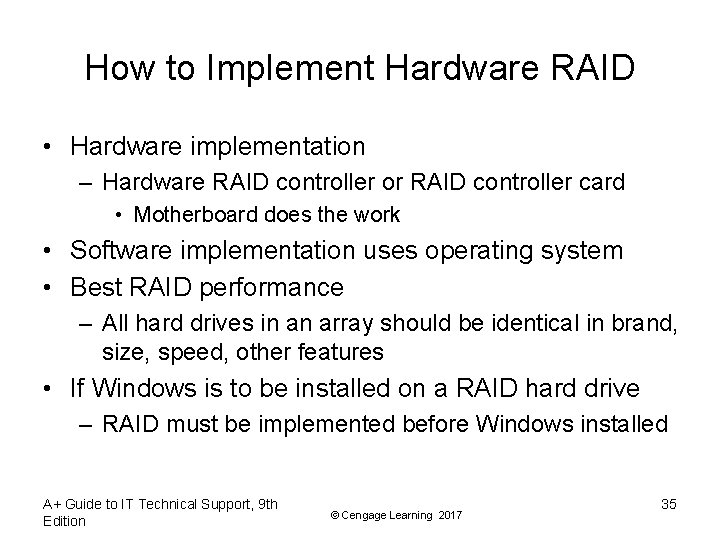 How to Implement Hardware RAID

• Hardware implementation
– Hardware RAID controller or RAID controller card
• Motherboard does the work
• Software implementation uses operating system
• Best RAID performance
– All hard drives in an array should be identical in brand, size, speed, other features
• If Windows is to be installed on a RAID hard drive
– RAID must be implemented before Windows installed

A+ Guide to IT Technical Support, 9th Edition
© Cengage Learning 2017
35